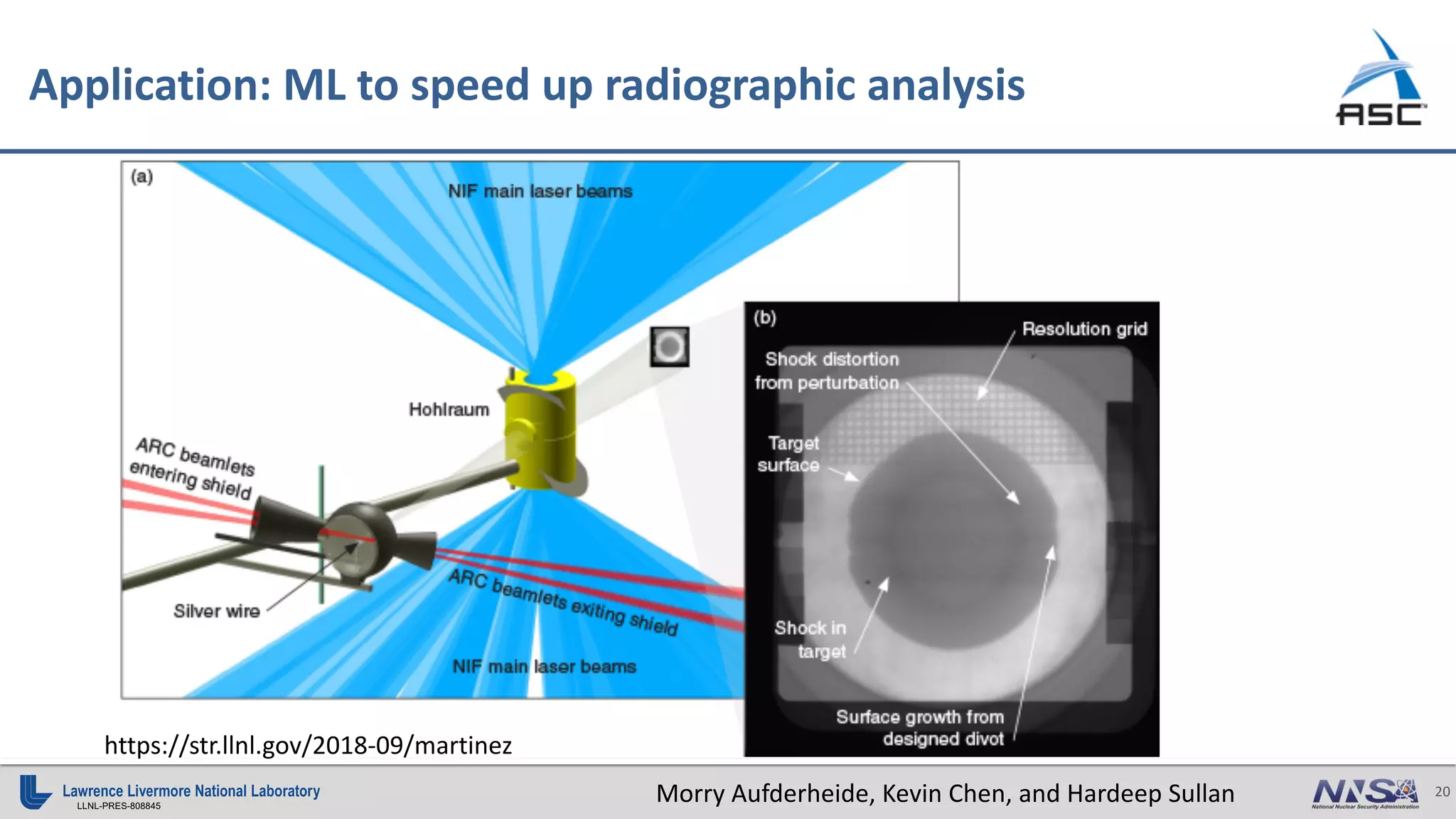 Application: ML to speed up radiographic analysis

ASC

(a)

NIF main laser beams

Hohlraum

ARC beamlets entering shield

Silver wire

ARC beamlets exiting shield

NIF main laser beams

(b)

Resolution grid

Shock distortion from perturbation

Target surface

Shock in target

Surface growth from designed divot

https://str.llnl.gov/2018-09/martinez

Lawrence Livermore National Laboratory
LLNL-PRES-808845

Morry Aufderheide, Kevin Chen, and Hardeep Sullan

NNSA
National Nuclear Security Administration

20